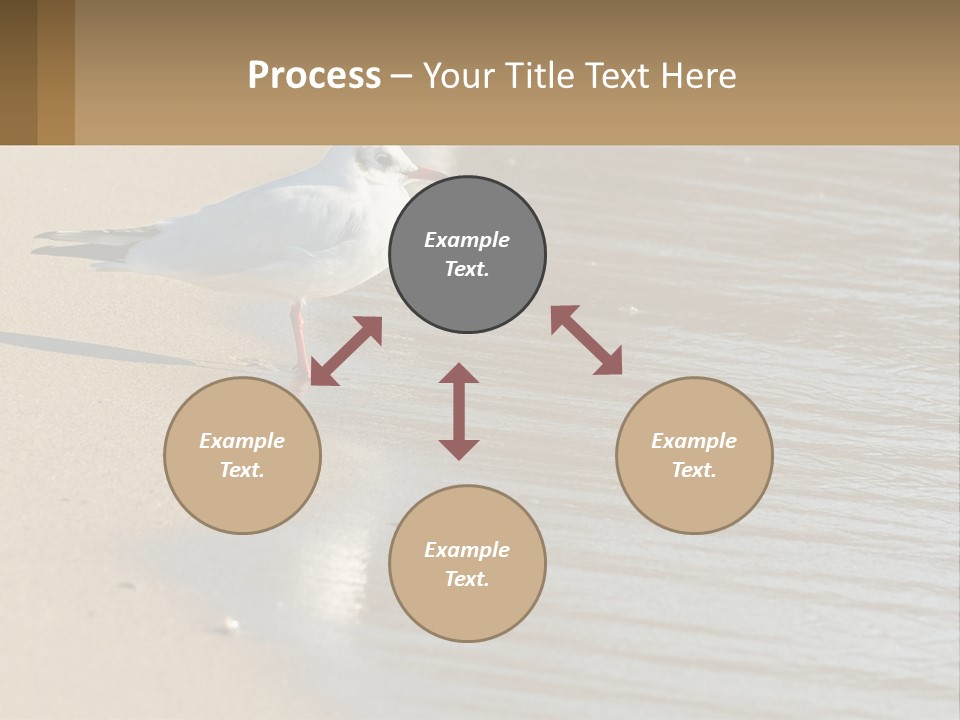 Process – Your Title Text Here

Example Text.

Example Text.

Example Text.

Example Text.